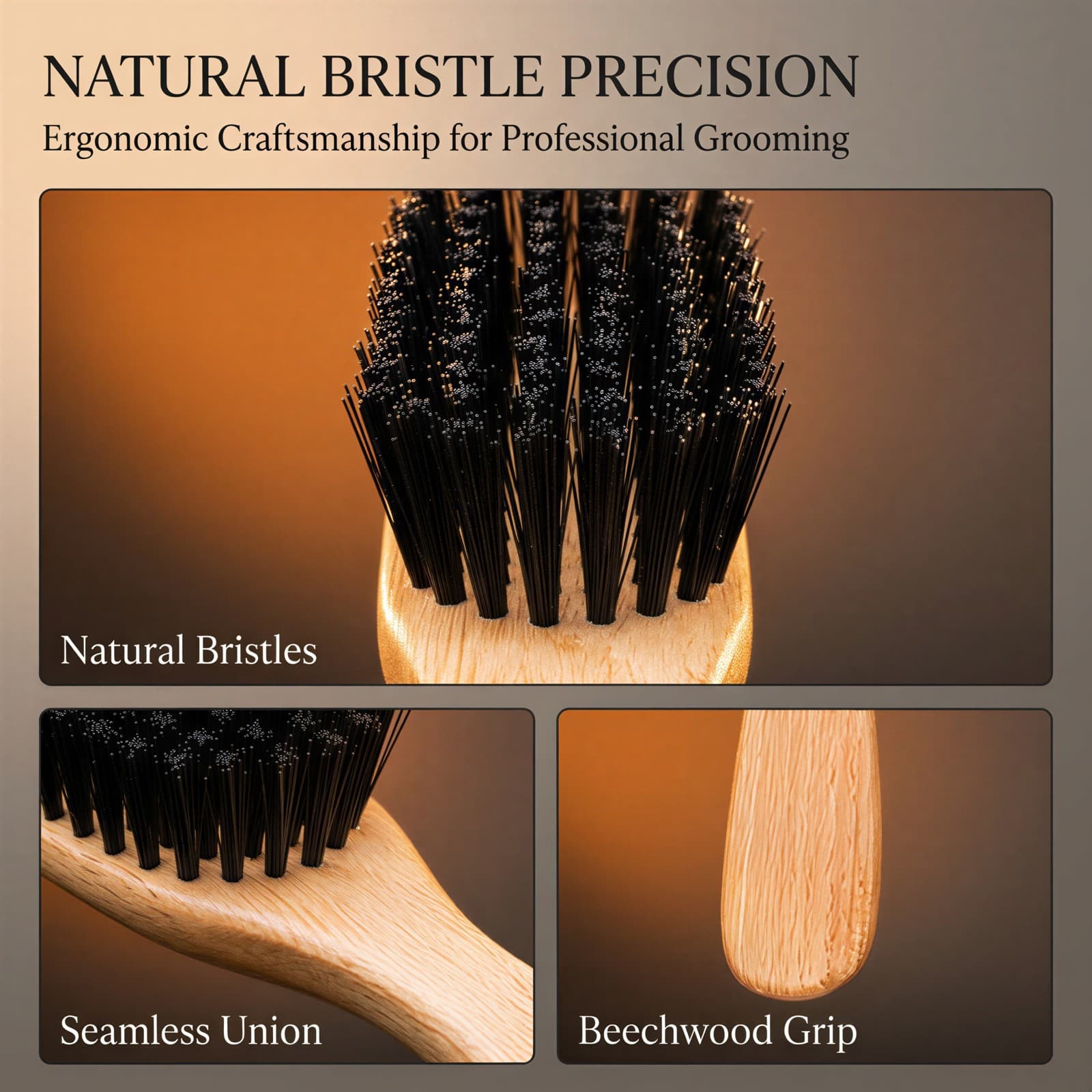 NATURAL BRISTLE PRECISION
Ergonomic Craftsmanship for Professional Grooming

Natural Bristles

Seamless Union

Beechwood Grip